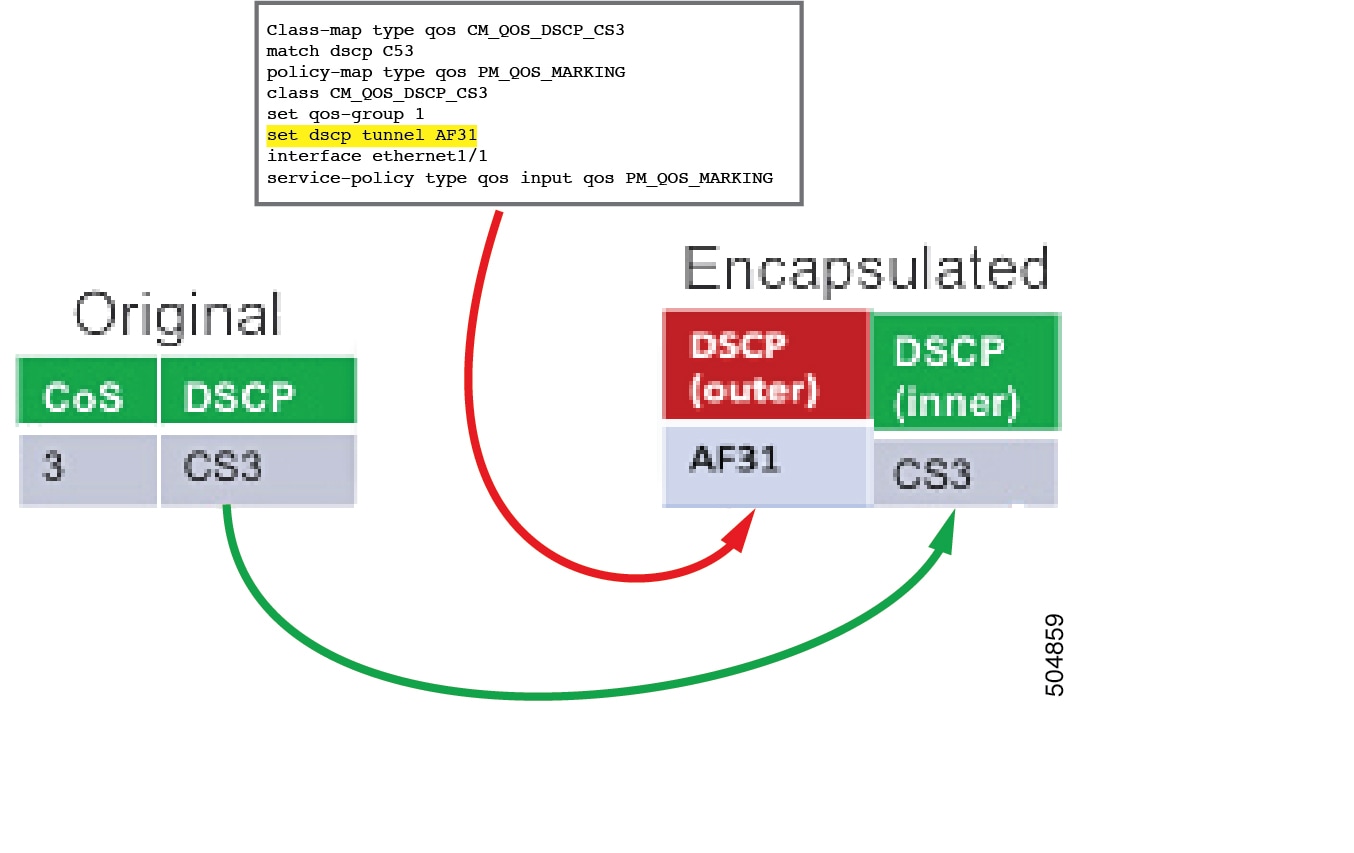 Class-map type qos CM_QOS_DSCP_CS3
match dscp C53
policy-map type qos PM_QOS_MARKING
class CM_QOS_DSCP_CS3
set qos-group 1
set dscp tunnel AF31
interface ethernet1/1
service-policy type qos input qos PM_QOS_MARKING

Original

| CoS | DSCP |
|---|---|
| 3 | CS3 |

Encapsulated

| DSCP (outer) | DSCP (inner) |
|---|---|
| AF31 | CS3 |

504859